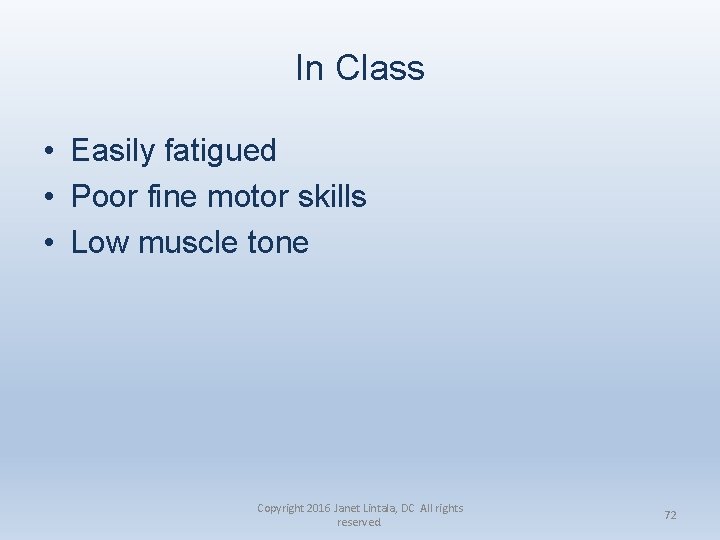 In Class

• Easily fatigued
• Poor fine motor skills
• Low muscle tone

Copyright 2016 Janet Lintala, DC All rights reserved

72